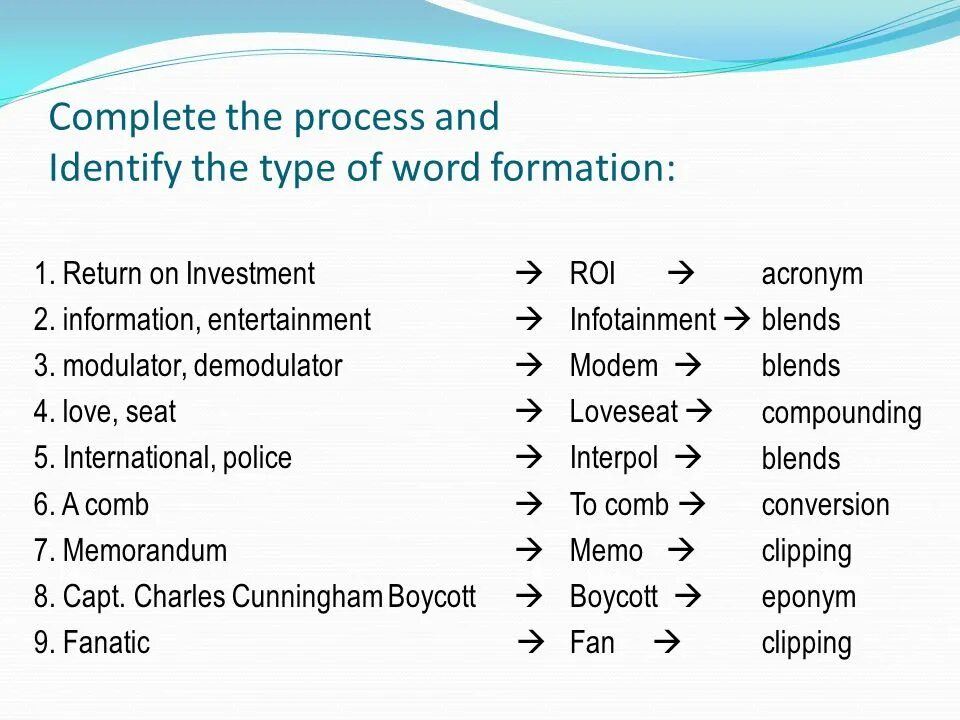 Complete the process and
Identify the type of word formation:

1. Return on Investment → ROI → acronym
2. information, entertainment → Infotainment → blends
3. modulator, demodulator → Modem → blends
4. love, seat → Loveseat → compounding
5. International, police → Interpol → blends
6. A comb → To comb → conversion
7. Memorandum → Memo → clipping
8. Capt. Charles Cunningham Boycott → Boycott → eponym
9. Fanatic → Fan → clipping